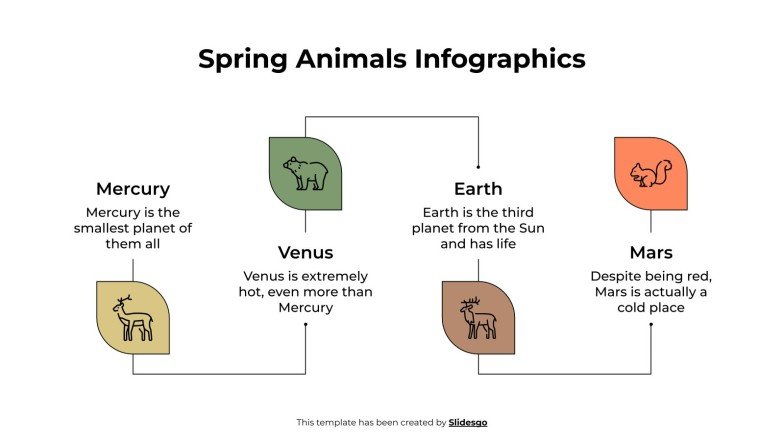 Spring Animals Infographics

Mercury
Mercury is the smallest planet of them all

Venus
Venus is extremely hot, even more than Mercury

Earth
Earth is the third planet from the Sun and has life

Mars
Despite being red, Mars is actually a cold place

This template has been created by Slidesgo